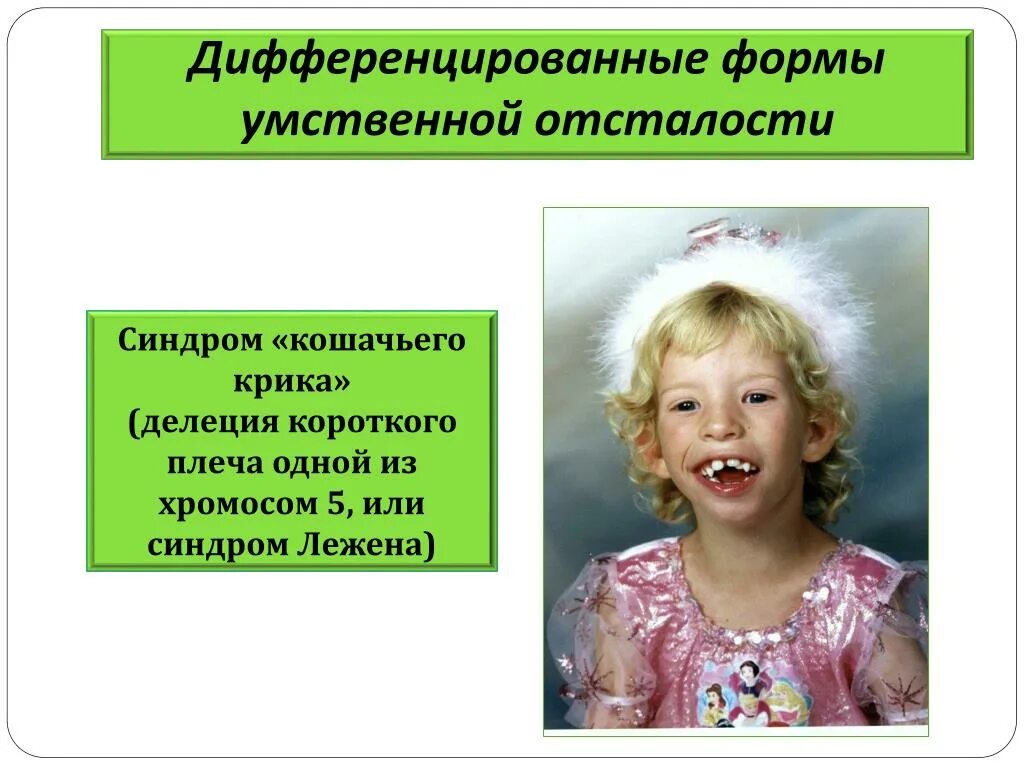 Дифференцированные формы умственной отсталости

Синдром «кошачьего крика» (делеция короткого плеча одной из хромосом 5, или синдром Лежена)